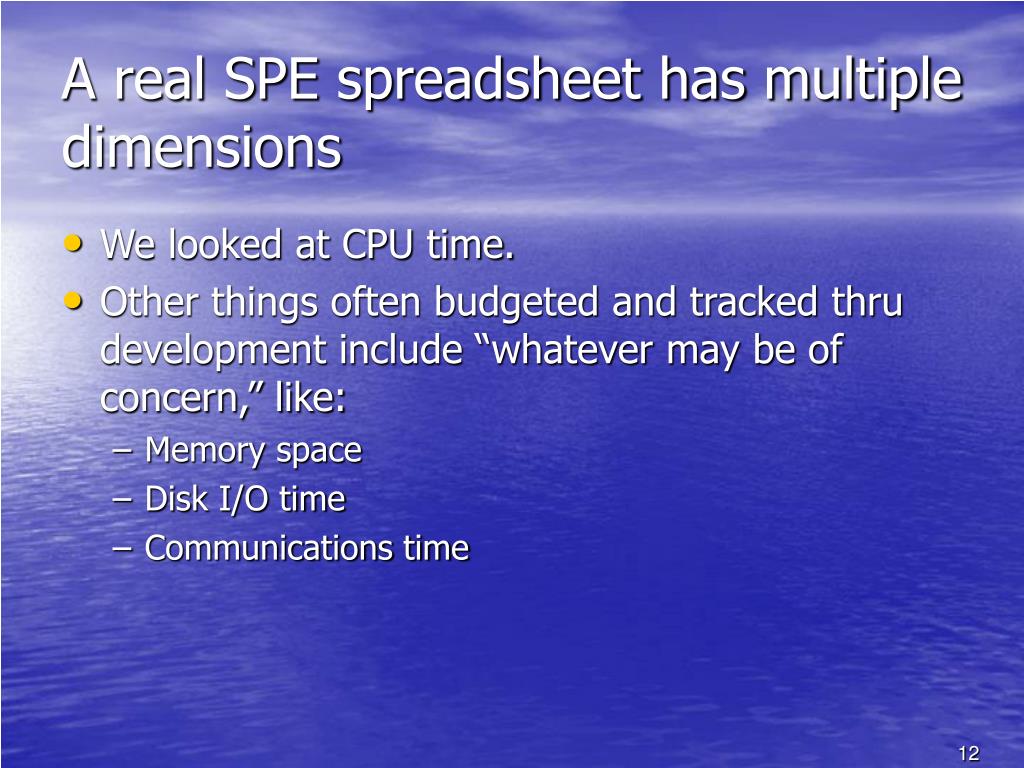 A real SPE spreadsheet has multiple dimensions

• We looked at CPU time.
• Other things often budgeted and tracked thru development include “whatever may be of concern,” like:
– Memory space
– Disk I/O time
– Communications time

12